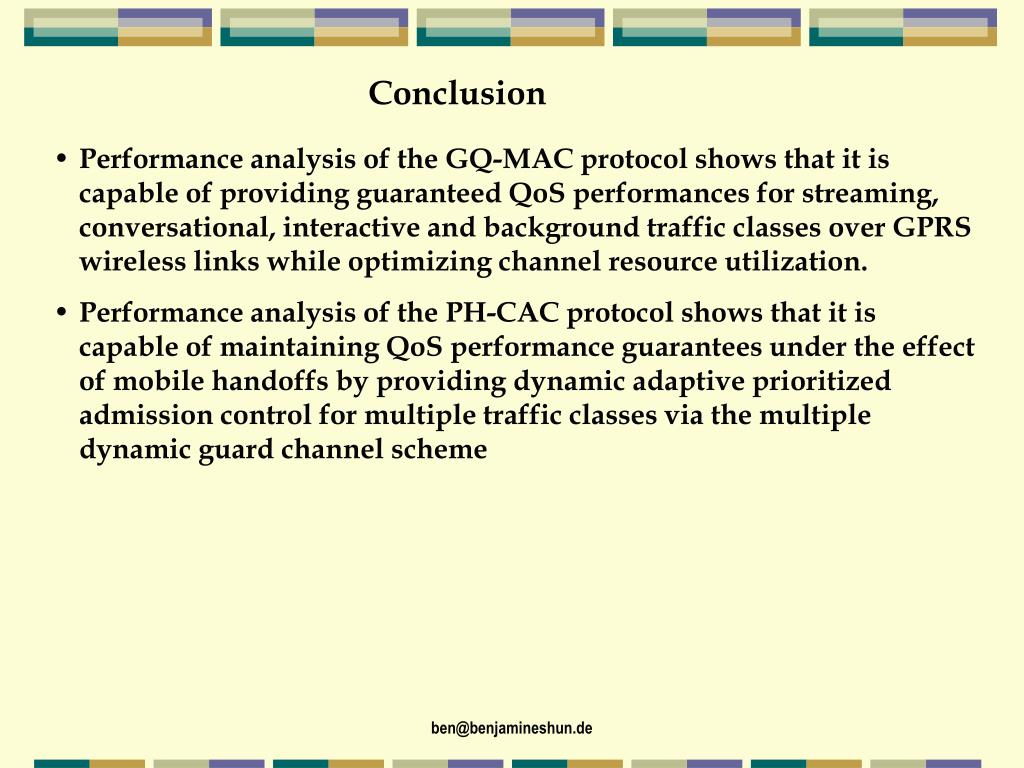 Conclusion

• Performance analysis of the GQ-MAC protocol shows that it is capable of providing guaranteed QoS performances for streaming, conversational, interactive and background traffic classes over GPRS wireless links while optimizing channel resource utilization.

• Performance analysis of the PH-CAC protocol shows that it is capable of maintaining QoS performance guarantees under the effect of mobile handoffs by providing dynamic adaptive prioritized admission control for multiple traffic classes via the multiple dynamic guard channel scheme

ben@benjamineshun.de